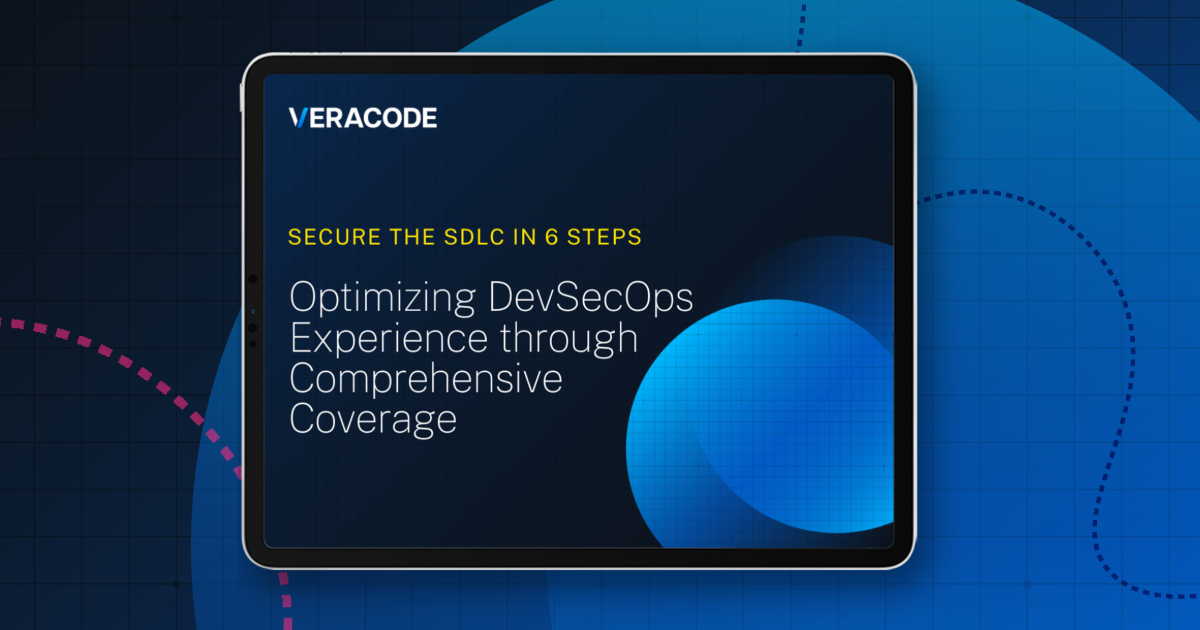 VERACODE

SECURE THE SDLC IN 6 STEPS

Optimizing DevSecOps Experience through Comprehensive Coverage